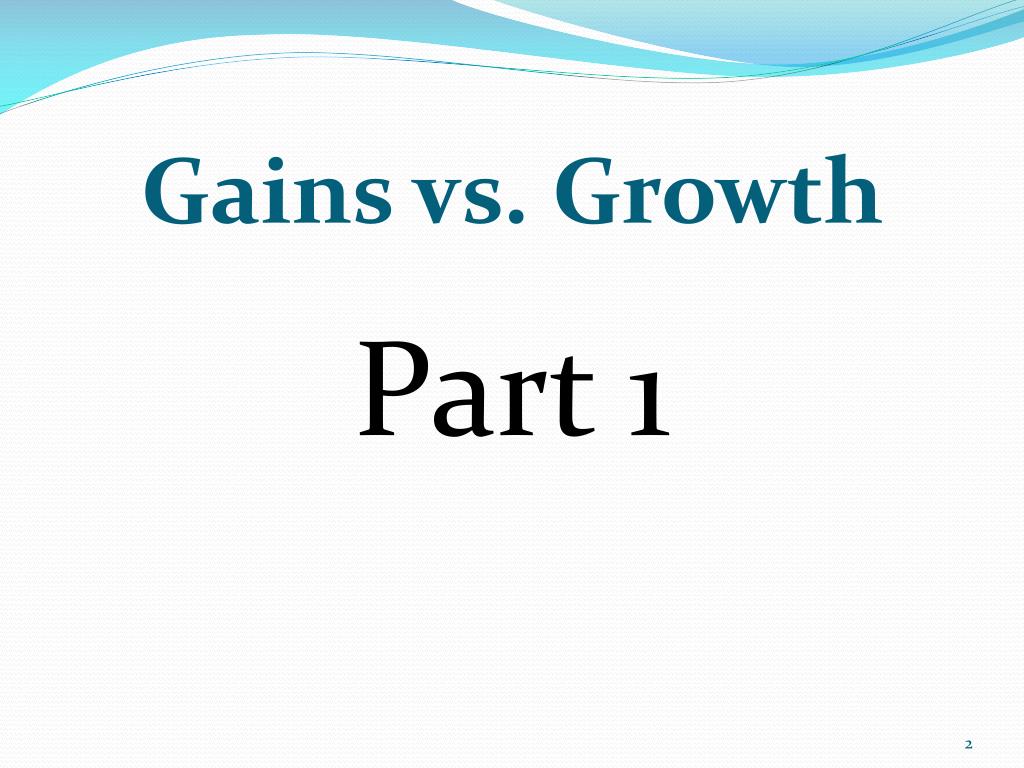 Gains vs. Growth

Part 1

2